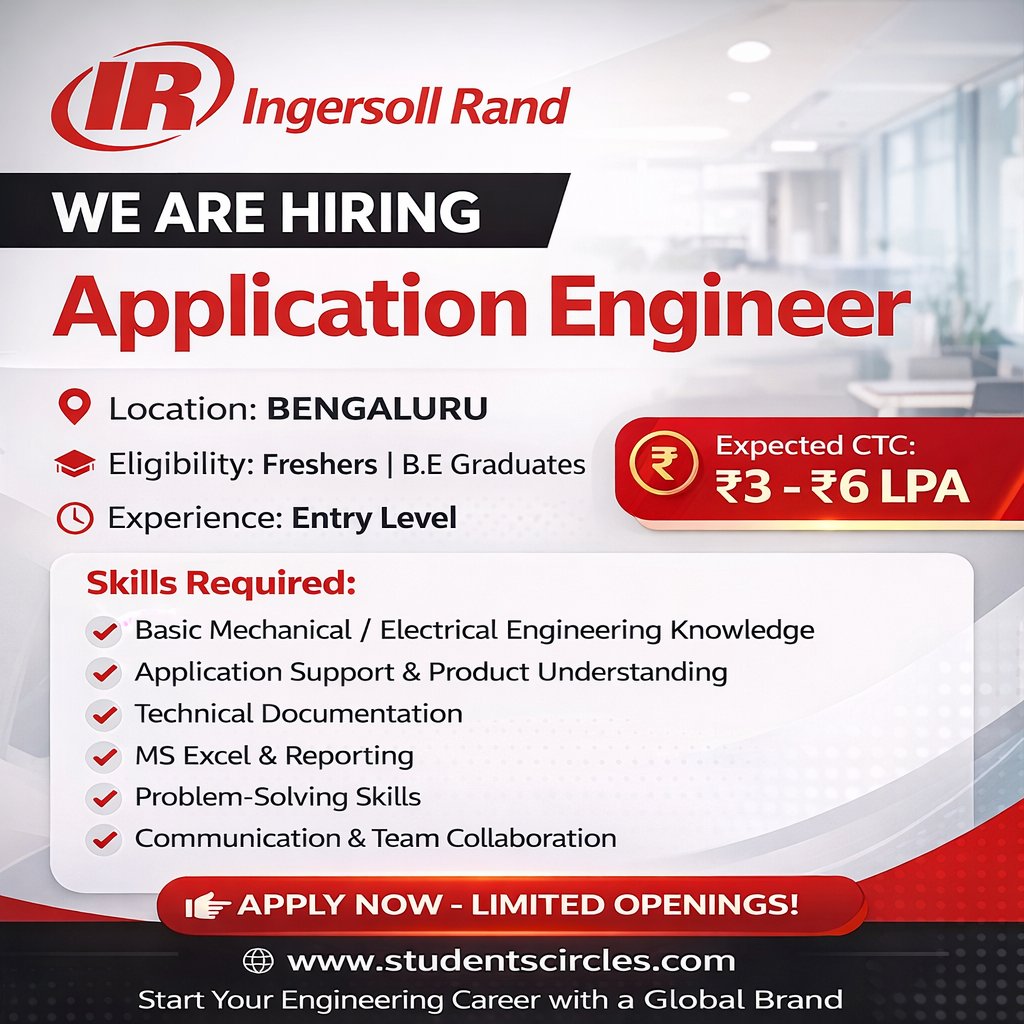 IR Ingersoll Rand

WE ARE HIRING

Application Engineer

Location: BENGALURU

Eligibility: Freshers | B.E Graduates

Experience: Entry Level

₹ Expected CTC: ₹3 - ₹6 LPA

Skills Required:

Basic Mechanical / Electrical Engineering Knowledge

Application Support & Product Understanding

Technical Documentation

MS Excel & Reporting

Problem-Solving Skills

Communication & Team Collaboration

APPLY NOW - LIMITED OPENINGS!

www.studentscircles.com

Start Your Engineering Career with a Global Brand